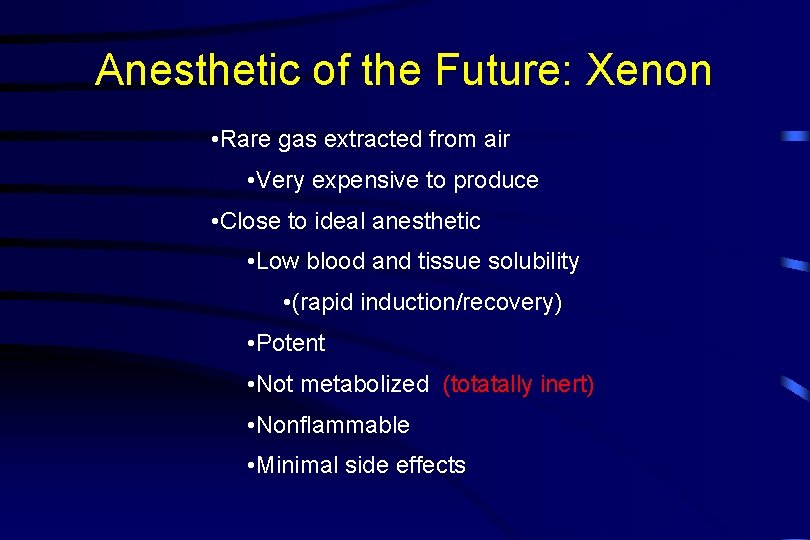 Anesthetic of the Future: Xenon

•Rare gas extracted from air

•Very expensive to produce

•Close to ideal anesthetic

•Low blood and tissue solubility

•(rapid induction/recovery)

•Potent

•Not metabolized (totatally inert)

•Nonflammable

•Minimal side effects